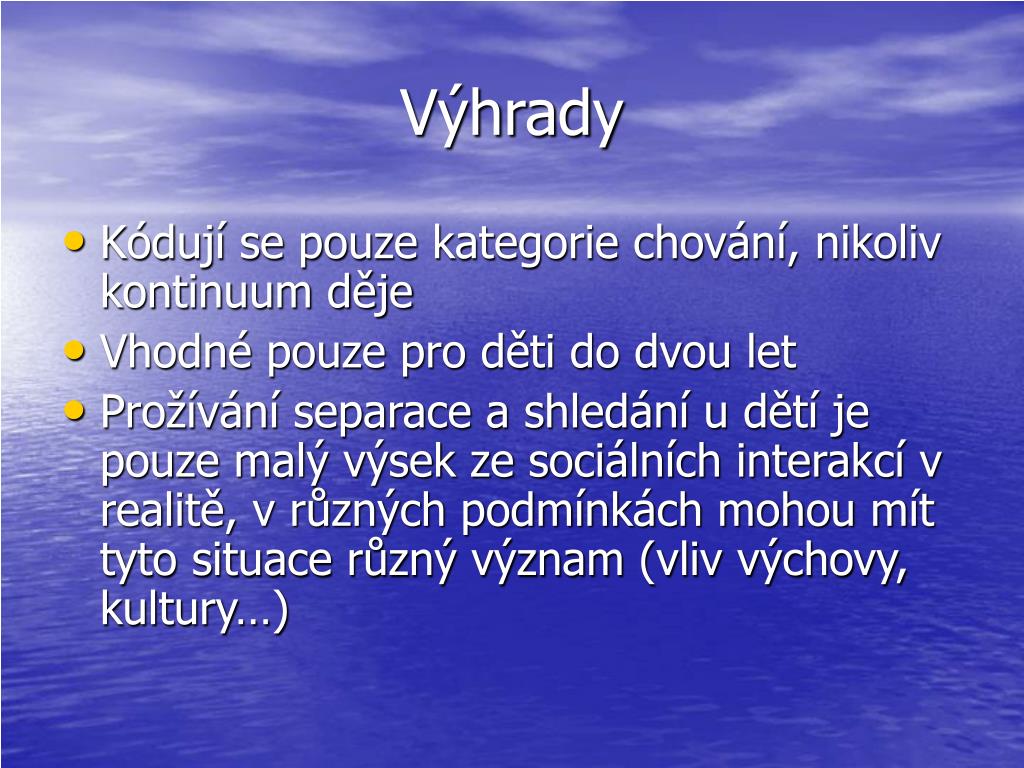 Výhrady

• Kódují se pouze kategorie chování, nikoliv kontinuum děje
• Vhodné pouze pro děti do dvou let
• Prožívání separace a shledání u dětí je pouze malý výsek ze sociálních interakcí v realitě, v různých podmínkách mohou mít tyto situace různý význam (vliv výchovy, kultury…)